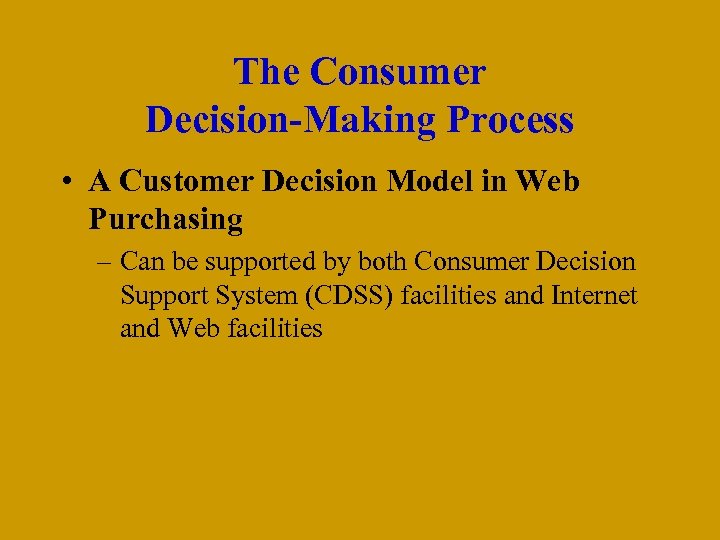 The Consumer Decision-Making Process

• A Customer Decision Model in Web Purchasing

– Can be supported by both Consumer Decision Support System (CDSS) facilities and Internet and Web facilities